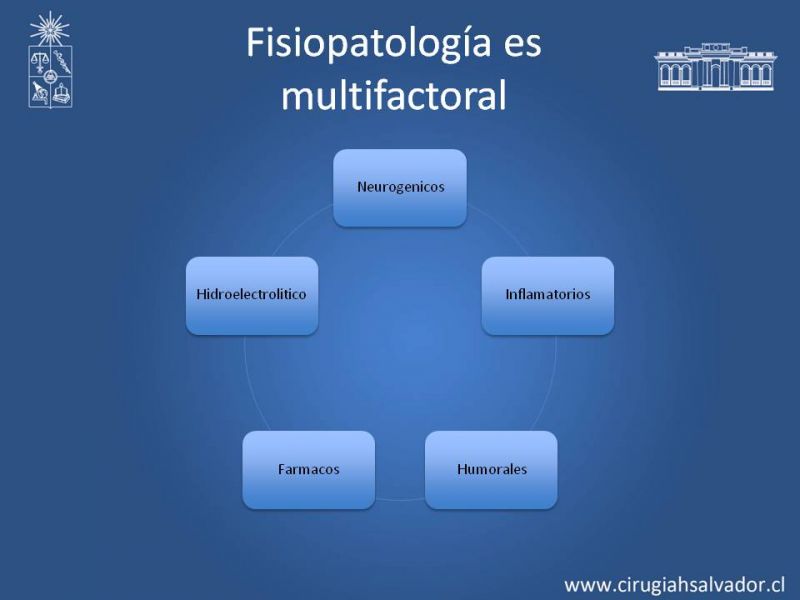 Fisiopatología es multifactoral

Neurogenicos

Inflamatorios

Humorales

Farmacos

Hidroelectrolitico

www.cirugiahsalvador.cl